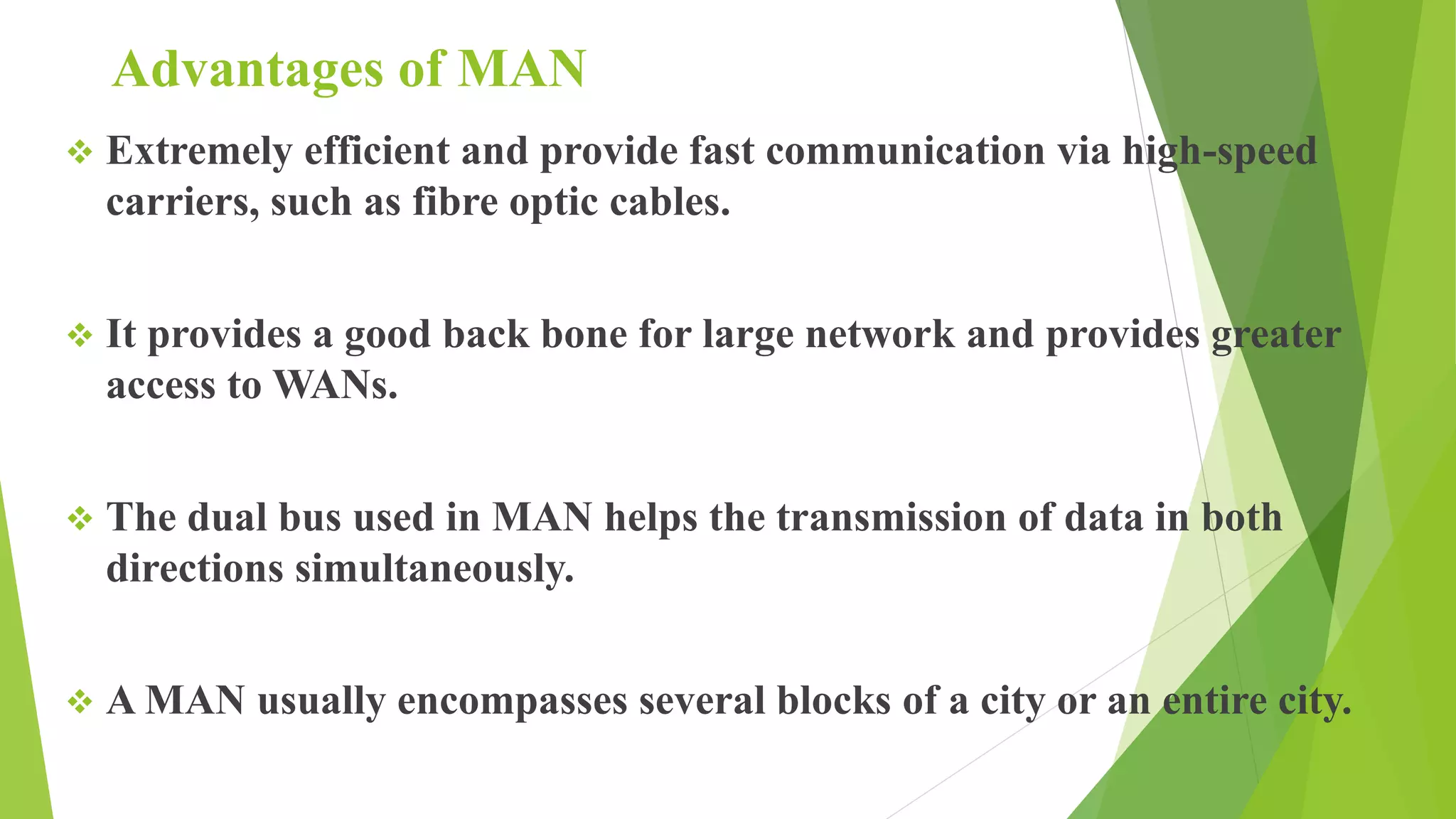 Advantages of MAN

❖ Extremely efficient and provide fast communication via high-speed carriers, such as fibre optic cables.

❖ It provides a good back bone for large network and provides greater access to WANs.

❖ The dual bus used in MAN helps the transmission of data in both directions simultaneously.

❖ A MAN usually encompasses several blocks of a city or an entire city.